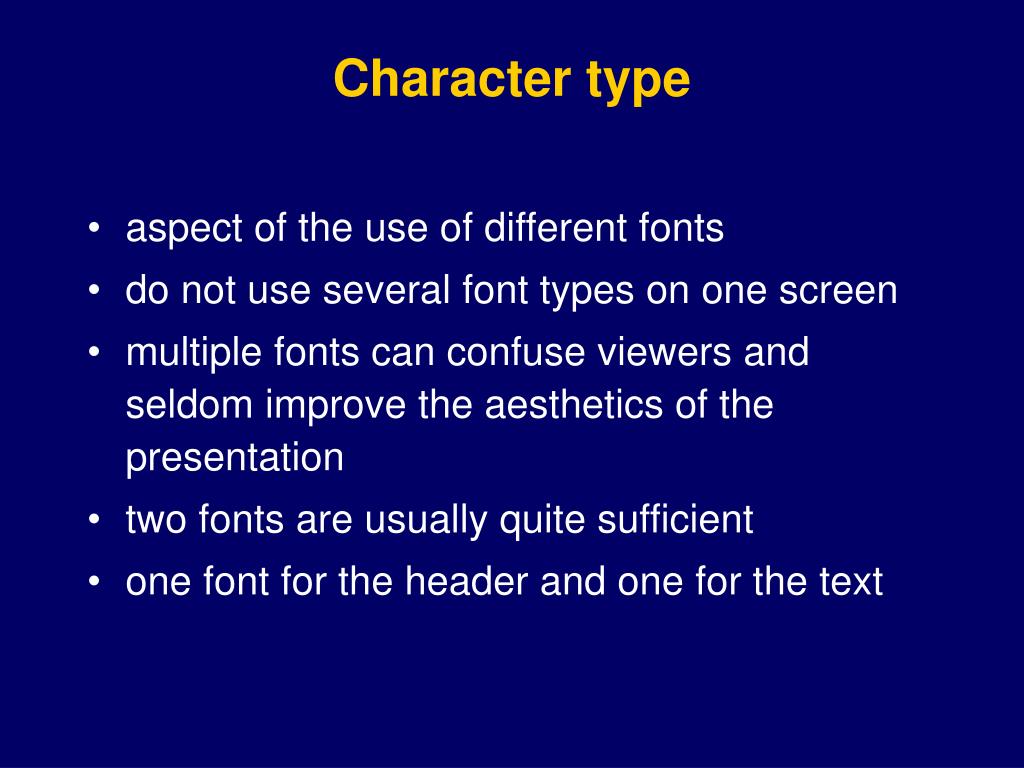 Character type

• aspect of the use of different fonts
• do not use several font types on one screen
• multiple fonts can confuse viewers and seldom improve the aesthetics of the presentation
• two fonts are usually quite sufficient
• one font for the header and one for the text